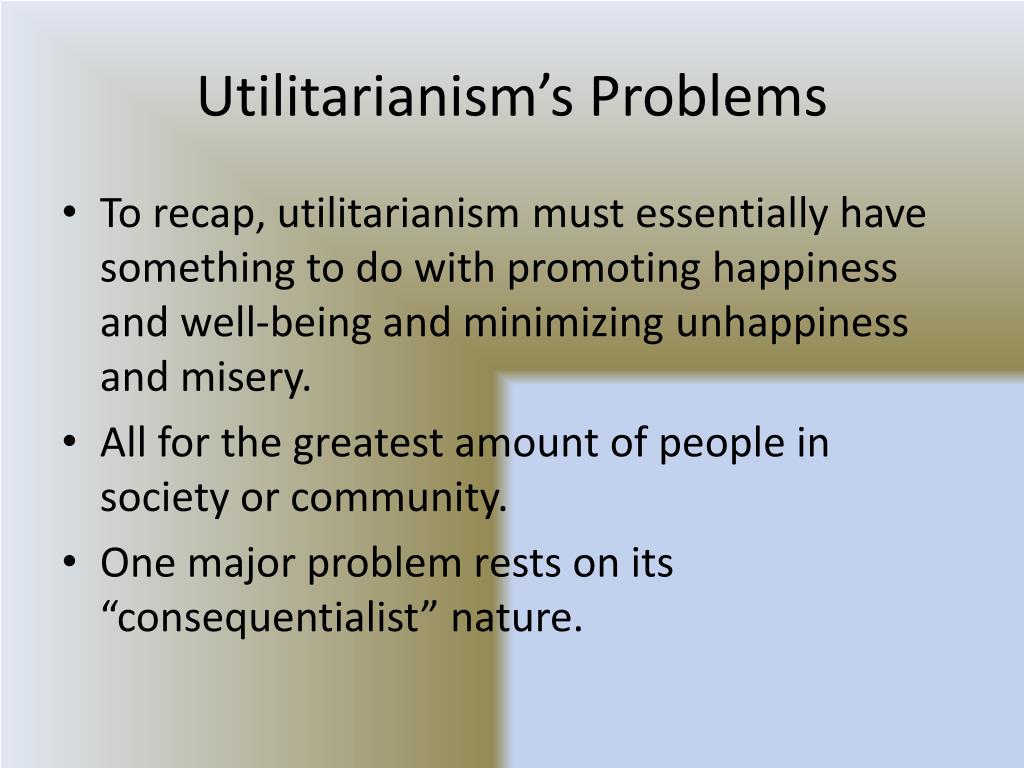 Utilitarianism’s Problems

• To recap, utilitarianism must essentially have something to do with promoting happiness and well-being and minimizing unhappiness and misery.
• All for the greatest amount of people in society or community.
• One major problem rests on its “consequentialist” nature.